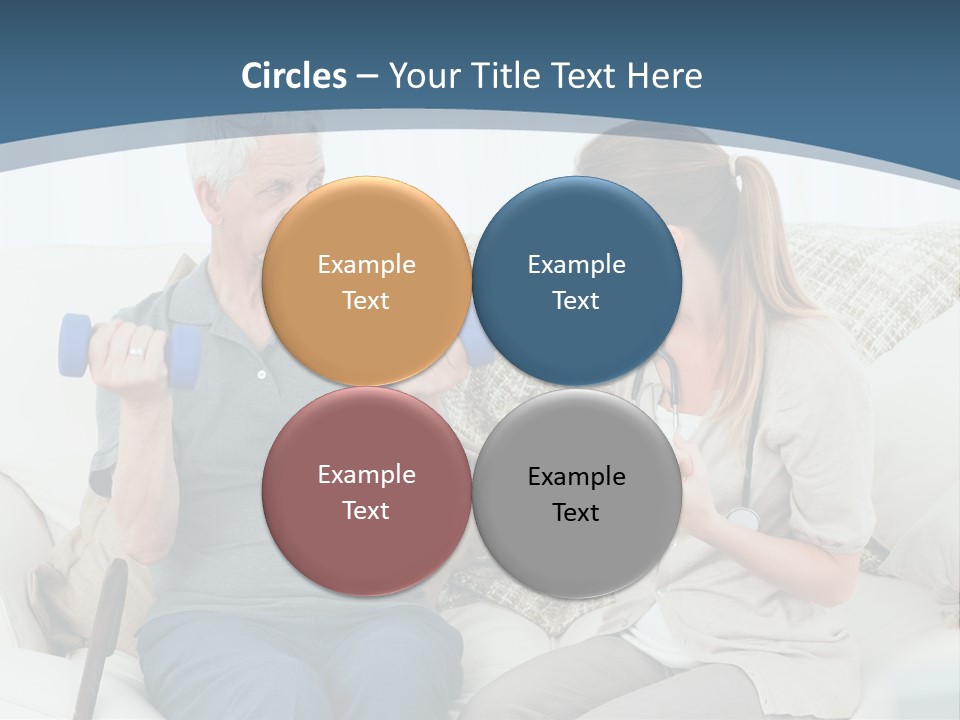 Circles – Your Title Text Here

Example Text

Example Text

Example Text

Example Text